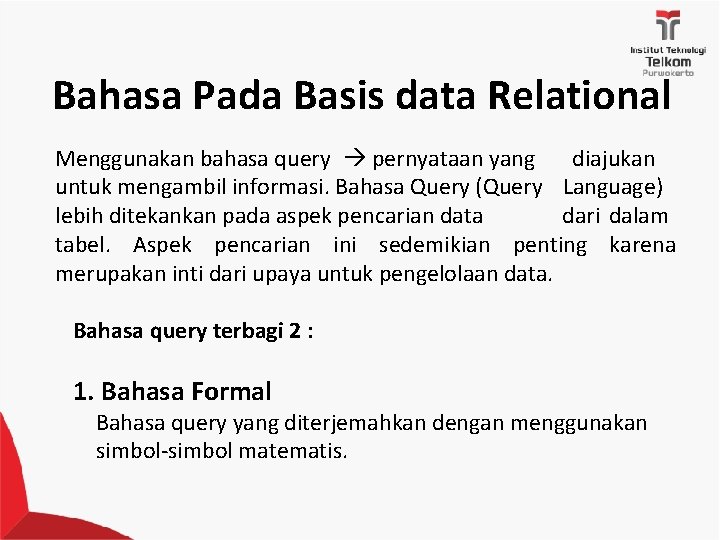 Institut Teknologi
Telkom
Purwokerto

Bahasa Pada Basis data Relational

Menggunakan bahasa query → pernyataan yang diajukan untuk mengambil informasi. Bahasa Query (Query Language) lebih ditekankan pada aspek pencarian data dari dalam tabel. Aspek pencarian ini sedemikian penting karena merupakan inti dari upaya untuk pengelolaan data.

Bahasa query terbagi 2 :

1. Bahasa Formal
Bahasa query yang diterjemahkan dengan menggunakan simbol-simbol matematis.